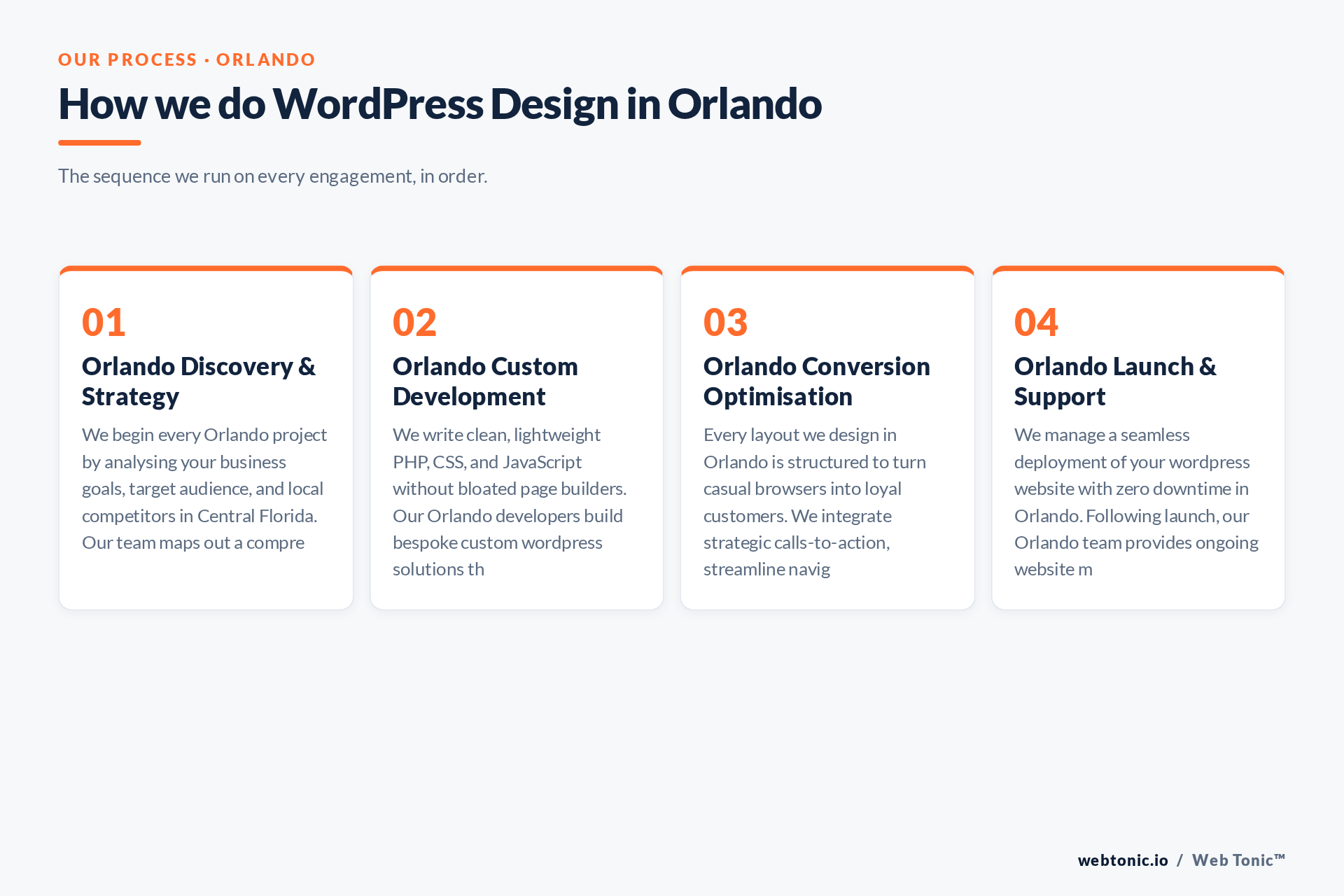 OUR PROCESS · ORLANDO

How we do WordPress Design in Orlando

The sequence we run on every engagement, in order.

01

Orlando Discovery & Strategy

We begin every Orlando project by analysing your business goals, target audience, and local competitors in Central Florida. Our team maps out a compre

02

Orlando Custom Development

We write clean, lightweight PHP, CSS, and JavaScript without bloated page builders. Our Orlando developers build bespoke custom wordpress solutions th

03

Orlando Conversion Optimisation

Every layout we design in Orlando is structured to turn casual browsers into loyal customers. We integrate strategic calls-to-action, streamline navig

04

Orlando Launch & Support

We manage a seamless deployment of your wordpress website with zero downtime in Orlando. Following launch, our Orlando team provides ongoing website m

webtonic.io / Web Tonic™